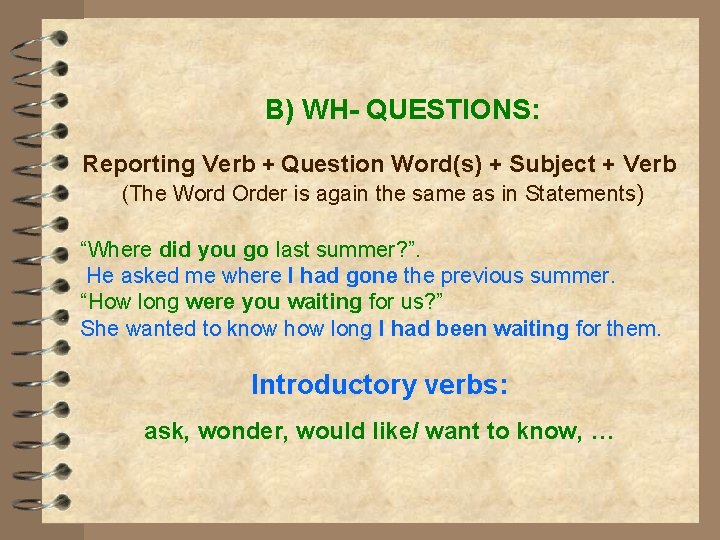 B) WH- QUESTIONS:

Reporting Verb + Question Word(s) + Subject + Verb
(The Word Order is again the same as in Statements)

“Where did you go last summer?”.
He asked me where I had gone the previous summer.
“How long were you waiting for us?”
She wanted to know how long I had been waiting for them.

Introductory verbs:

ask, wonder, would like/ want to know, …